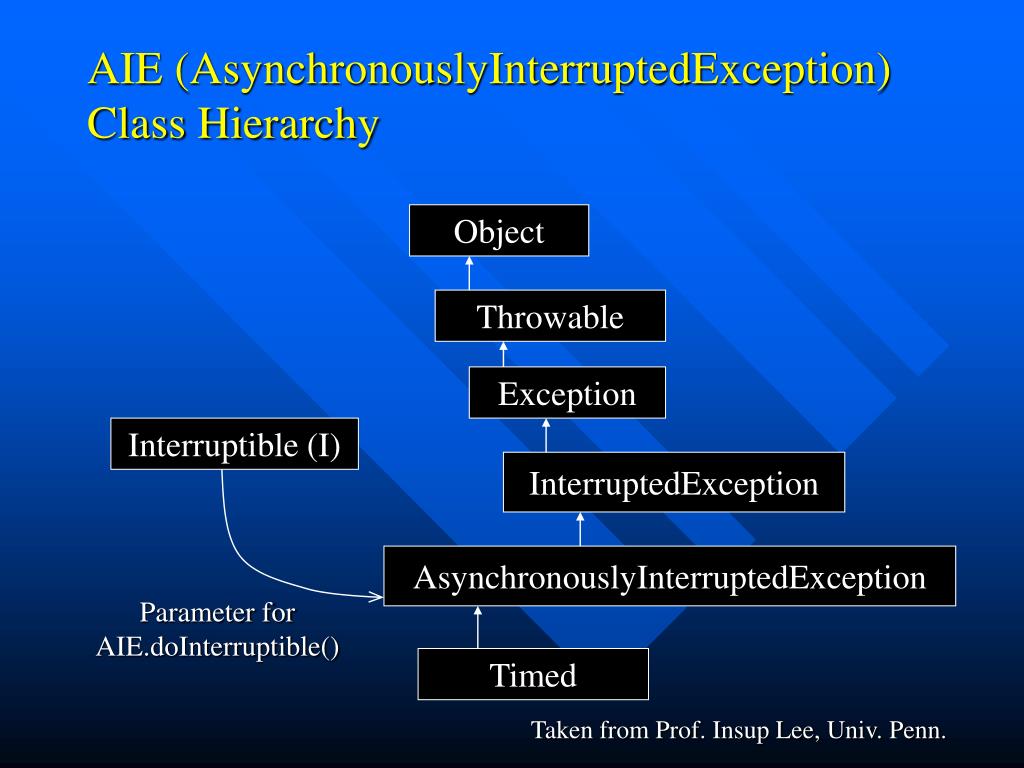 AIE (AsynchronouslyInterruptedException) Class Hierarchy

Object

Throwable

Exception

Interruptible (I)

InterruptedException

AsynchronouslyInterruptedException

Parameter for AIE.doInterruptible()

Timed

Taken from Prof. Insup Lee, Univ. Penn.